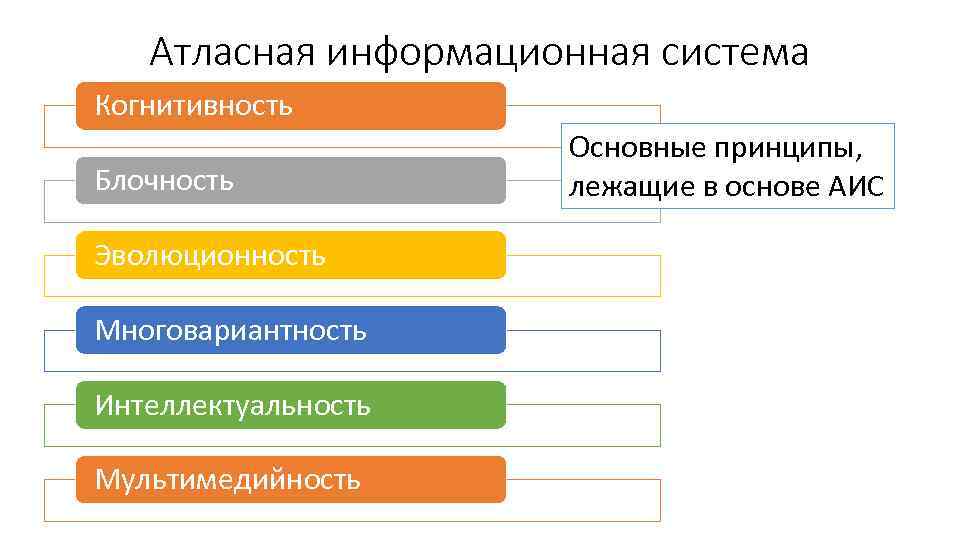 Атласная информационная система

Когнитивность

Блочность

Эволюционность

Многовариантность

Интеллектуальность

Мультимедийность

Основные принципы, лежащие в основе АИС